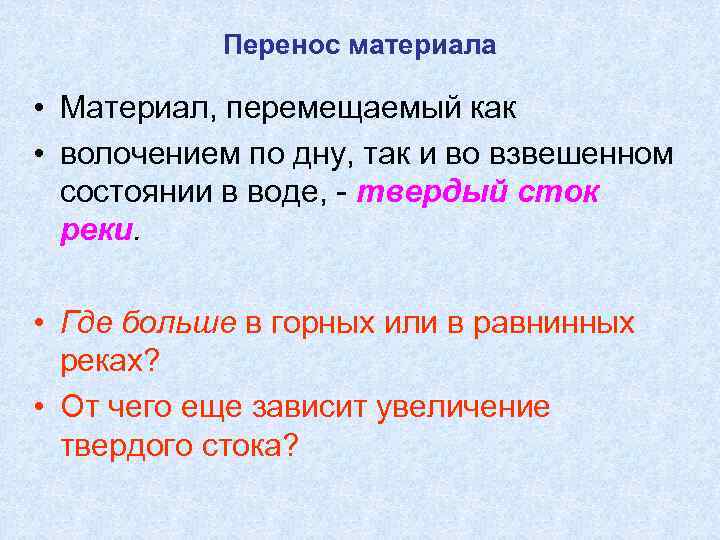 Перенос материала

• Материал, перемещаемый как

• волочением по дну, так и во взвешенном состоянии в воде, - твердый сток реки.

• Где больше в горных или в равнинных реках?

• От чего еще зависит увеличение твердого стока?